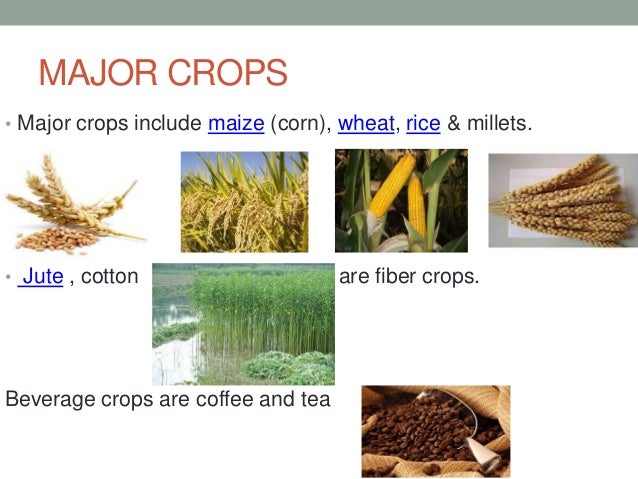 MAJOR CROPS

• Major crops include maize (corn), wheat, rice & millets.

• Jute , cotton are fiber crops.

Beverage crops are coffee and tea